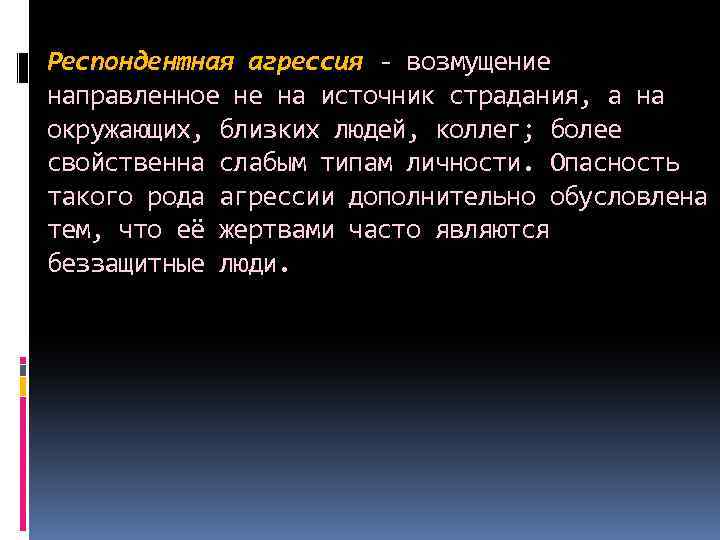 Респондентная агрессия - возмущение направленное не на источник страдания, а на окружающих, близких людей, коллег; более свойственна слабым типам личности. Опасность такого рода агрессии дополнительно обусловлена тем, что её жертвами часто являются беззащитные люди.